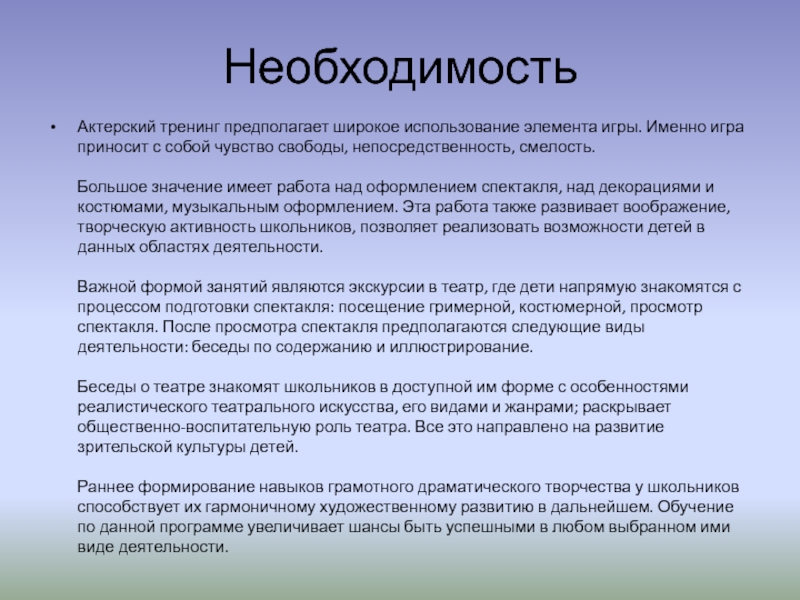 Необходимость

• Актерский тренинг предполагает широкое использование элемента игры. Именно игра приносит с собой чувство свободы, непосредственность, смелость.

Большое значение имеет работа над оформлением спектакля, над декорациями и костюмами, музыкальным оформлением. Эта работа также развивает воображение, творческую активность школьников, позволяет реализовать возможности детей в данных областях деятельности.

Важной формой занятий являются экскурсии в театр, где дети напрямую знакомятся с процессом подготовки спектакля: посещение гримерной, костюмерной, просмотр спектакля. После просмотра спектакля предполагаются следующие виды деятельности: беседы по содержанию и иллюстрирование.

Беседы о театре знакомят школьников в доступной им форме с особенностями реалистического театрального искусства, его видами и жанрами; раскрывает общественно-воспитательную роль театра. Все это направлено на развитие зрительской культуры детей.

Раннее формирование навыков грамотного драматического творчества у школьников способствует их гармоничному художественному развитию в дальнейшем. Обучение по данной программе увеличивает шансы быть успешными в любом выбранном ими виде деятельности.